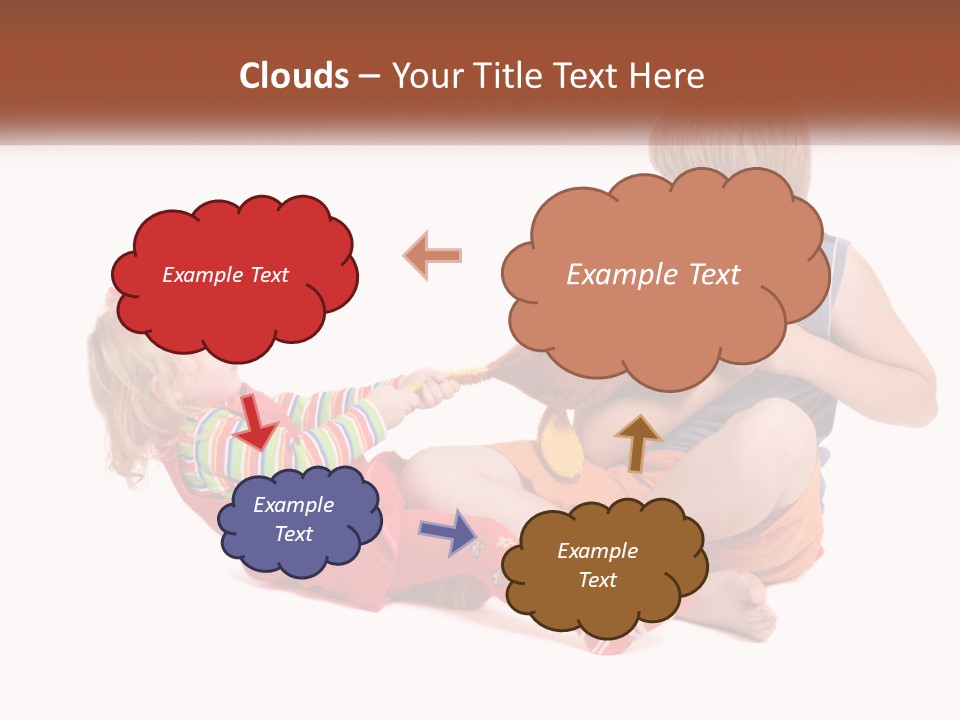 Clouds – Your Title Text Here

Example Text

Example Text

Example Text

Example Text